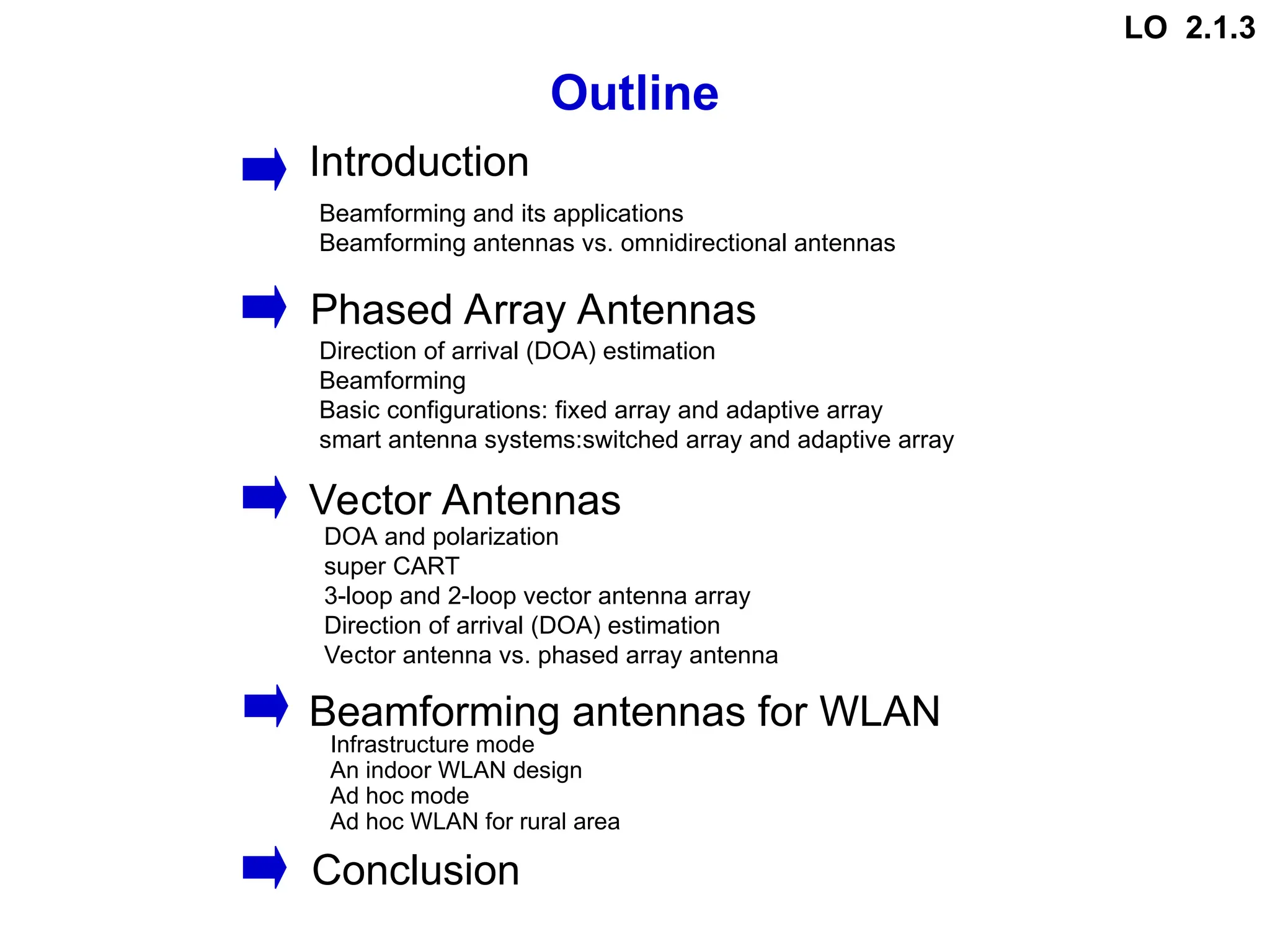 LO 2.1.3

Outline

Introduction

Beamforming and its applications
Beamforming antennas vs. omnidirectional antennas

Phased Array Antennas

Direction of arrival (DOA) estimation
Beamforming
Basic configurations: fixed array and adaptive array
smart antenna systems:switched array and adaptive array

Vector Antennas

DOA and polarization
super CART
3-loop and 2-loop vector antenna array
Direction of arrival (DOA) estimation
Vector antenna vs. phased array antenna

Beamforming antennas for WLAN

Infrastructure mode
An indoor WLAN design
Ad hoc mode
Ad hoc WLAN for rural area

Conclusion